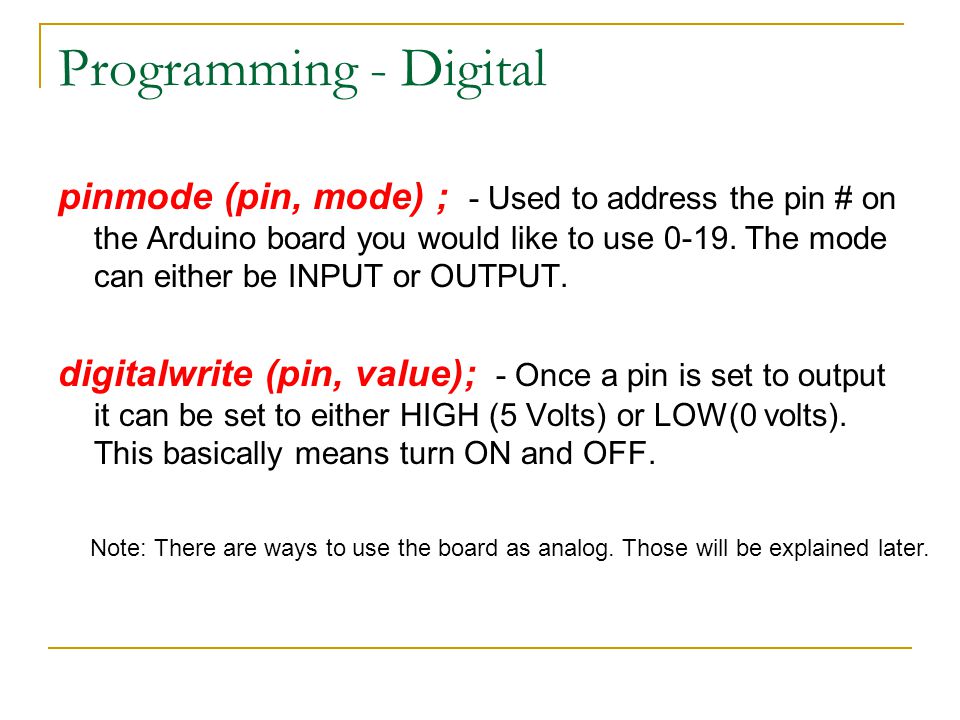 Programming - Digital

pinmode (pin, mode) ; - Used to address the pin # on the Arduino board you would like to use 0-19. The mode can either be INPUT or OUTPUT.

digitalwrite (pin, value); - Once a pin is set to output it can be set to either HIGH (5 Volts) or LOW(0 volts). This basically means turn ON and OFF.

Note: There are ways to use the board as analog. Those will be explained later.